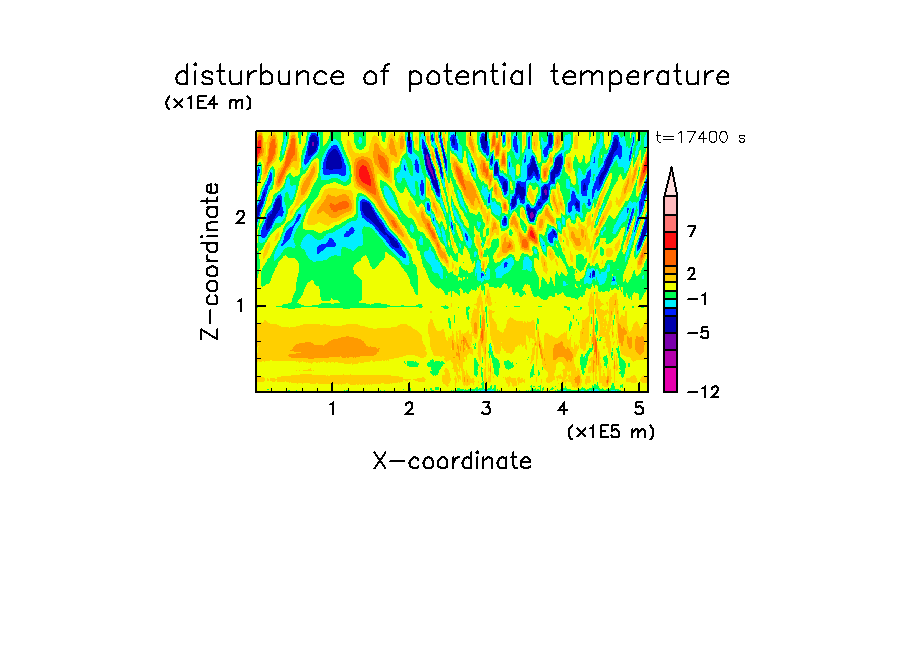 disturbunce of potential temperature

(x1E4 m)

t=17400 s

Z-coordinate

2

1

7

2

−1

−5

−12

1 2 3 4 5

(x1E5 m)

X-coordinate